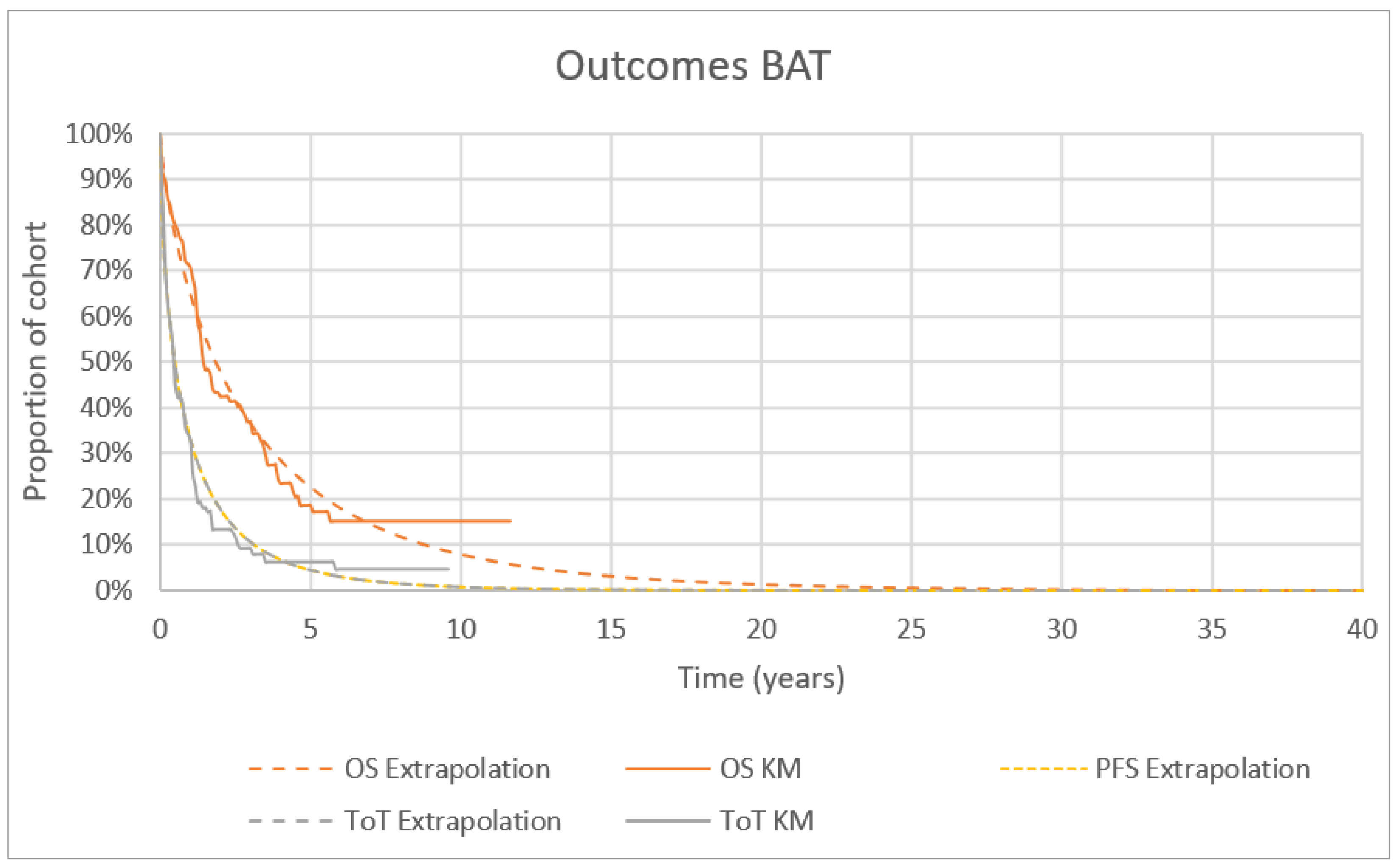 Outcomes BAT

Proportion of cohort

100%
90%
80%
70%
60%
50%
40%
30%
20%
10%
0%

0
5
10
15
20
25
30
35
40

Time (years)

OS Extrapolation
OS KM
PFS Extrapolation
ToT Extrapolation
ToT KM